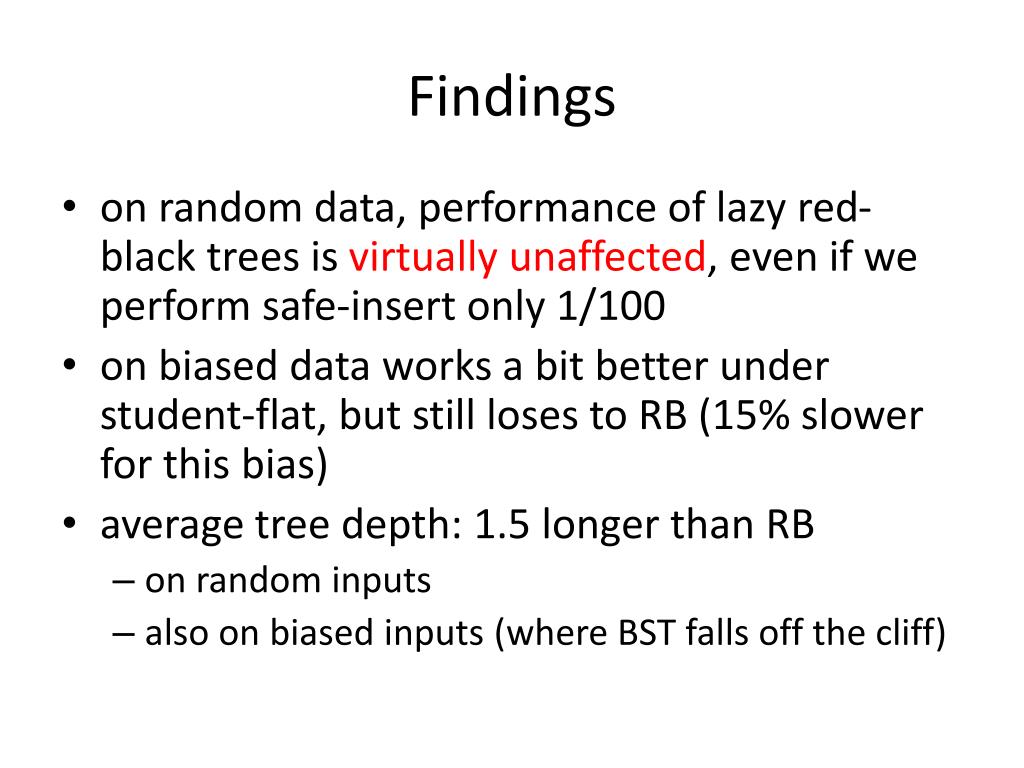 Findings

• on random data, performance of lazy red-black trees is virtually unaffected, even if we perform safe-insert only 1/100
• on biased data works a bit better under student-flat, but still loses to RB (15% slower for this bias)
• average tree depth: 1.5 longer than RB
– on random inputs
– also on biased inputs (where BST falls off the cliff)